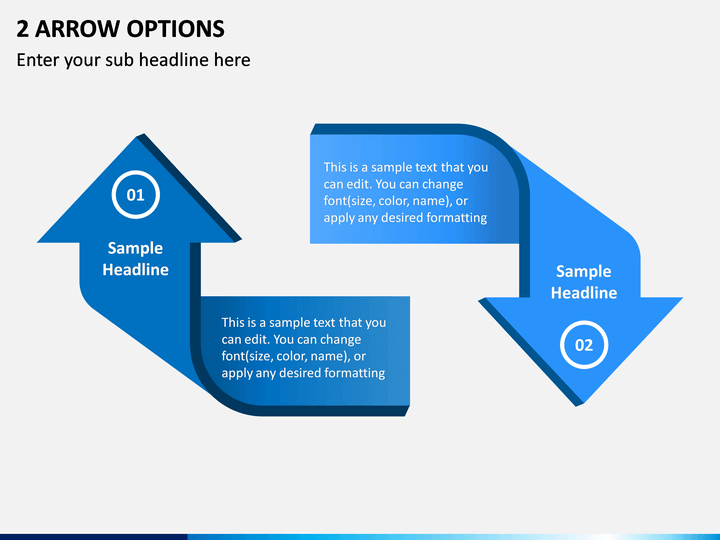 2 ARROW OPTIONS

Enter your sub headline here

01

Sample Headline

This is a sample text that you can edit. You can change font(size, color, name), or apply any desired formatting

This is a sample text that you can edit. You can change font(size, color, name), or apply any desired formatting

Sample Headline

02